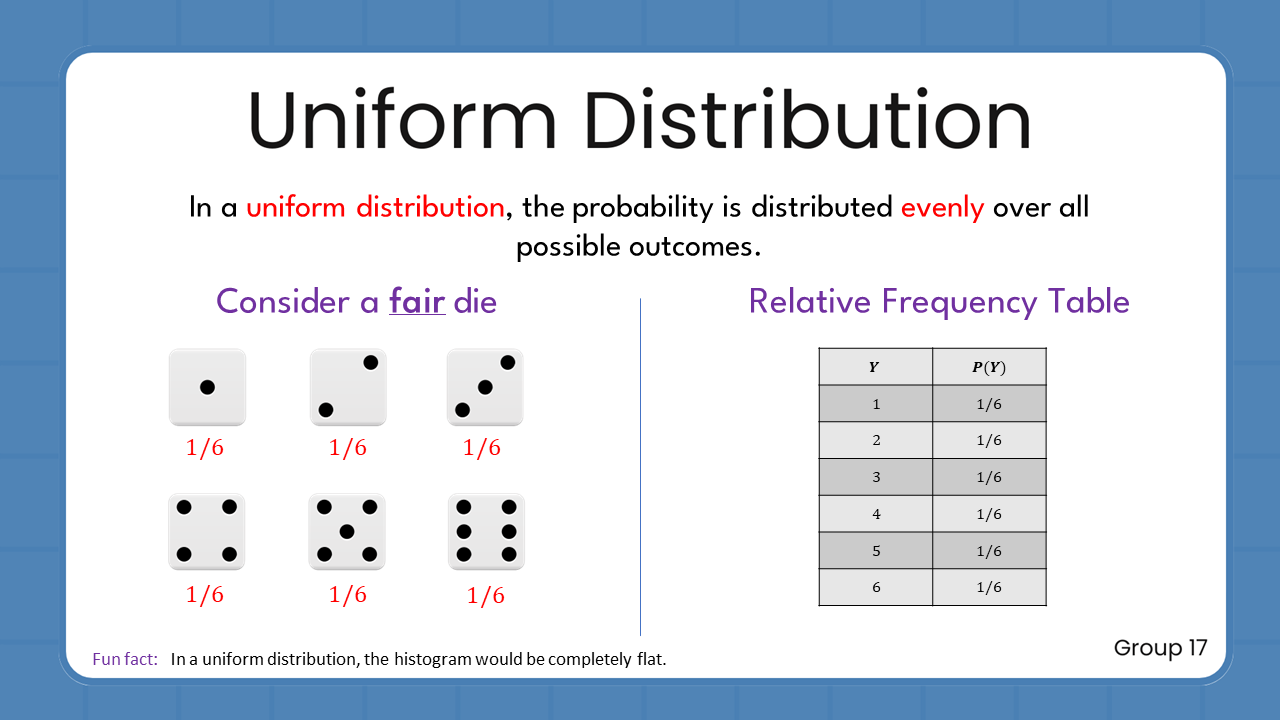 Uniform Distribution

In a uniform distribution, the probability is distributed evenly over all possible outcomes.

Consider a fair die

1/6 1/6 1/6

1/6 1/6 1/6

Relative Frequency Table

| $Y$ | $P(Y)$ |
|---|---|
| 1 | 1/6 |
| 2 | 1/6 |
| 3 | 1/6 |
| 4 | 1/6 |
| 5 | 1/6 |
| 6 | 1/6 |

Fun fact: In a uniform distribution, the histogram would be completely flat.

Group 17